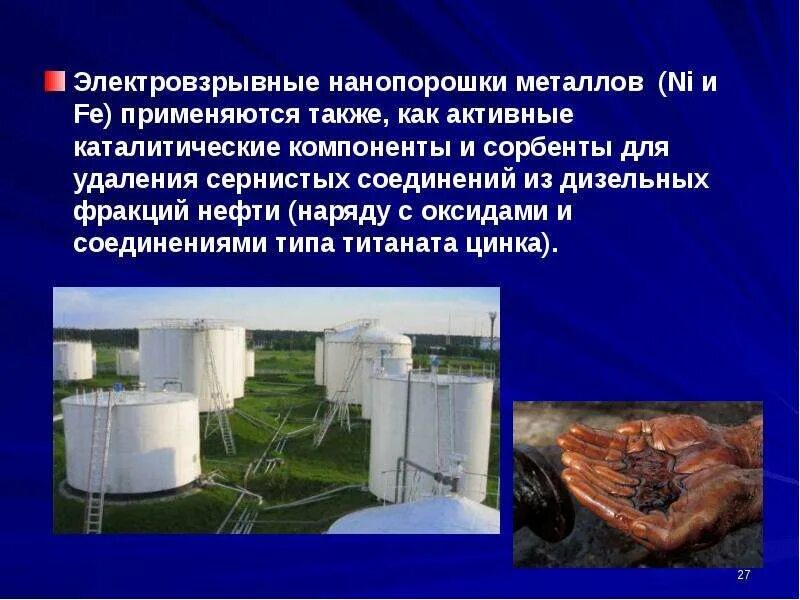 Электровзрывные нанопорошки металлов (Ni и Fe) применяются также, как активные каталитические компоненты и сорбенты для удаления сернистых соединений из дизельных фракций нефти (наряду с оксидами и соединениями типа титаната цинка).

27